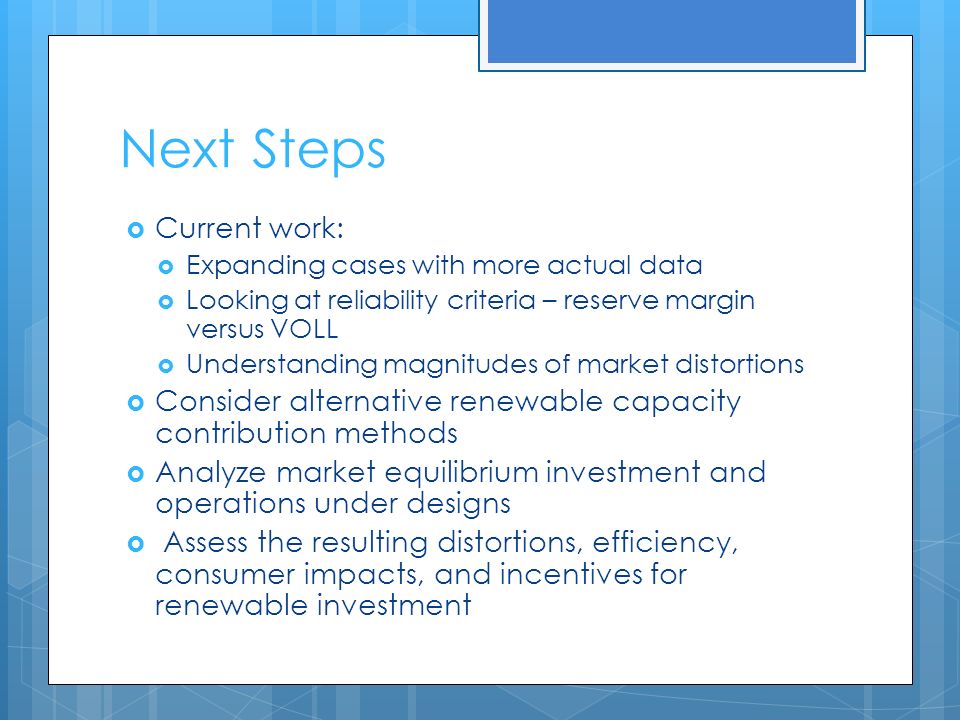 Next Steps

Current work:

Expanding cases with more actual data

Looking at reliability criteria – reserve margin versus VOLL

Understanding magnitudes of market distortions

Consider alternative renewable capacity contribution methods

Analyze market equilibrium investment and operations under designs

Assess the resulting distortions, efficiency, consumer impacts, and incentives for renewable investment